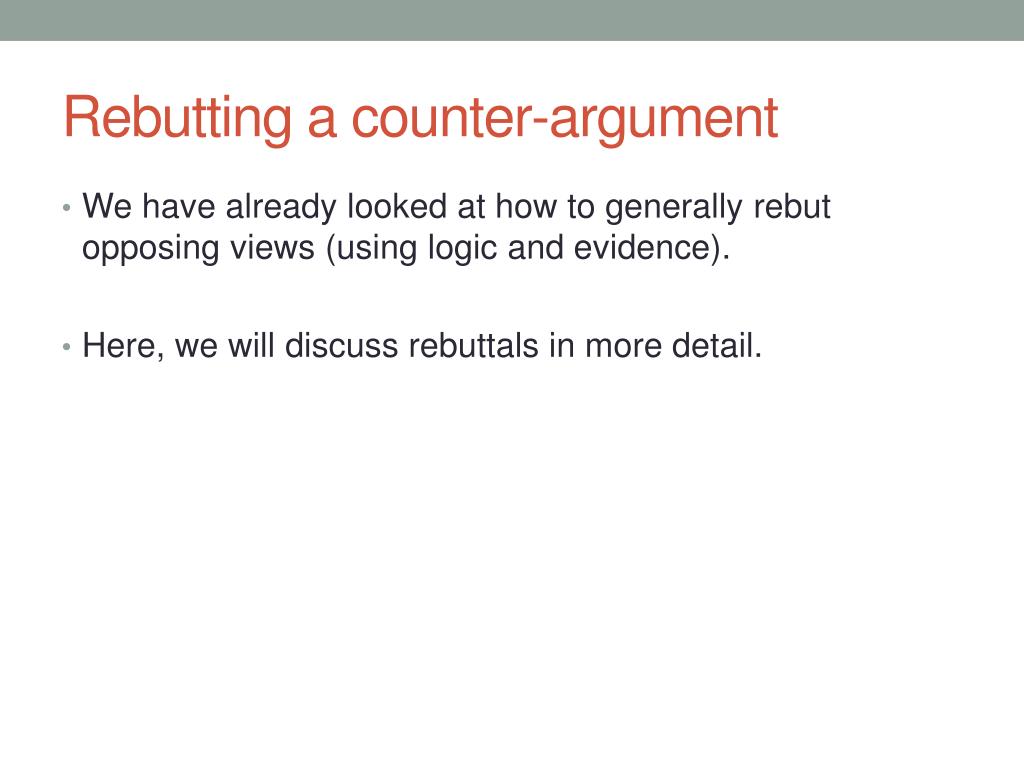 Rebutting a counter-argument

• We have already looked at how to generally rebut opposing views (using logic and evidence).

• Here, we will discuss rebuttals in more detail.